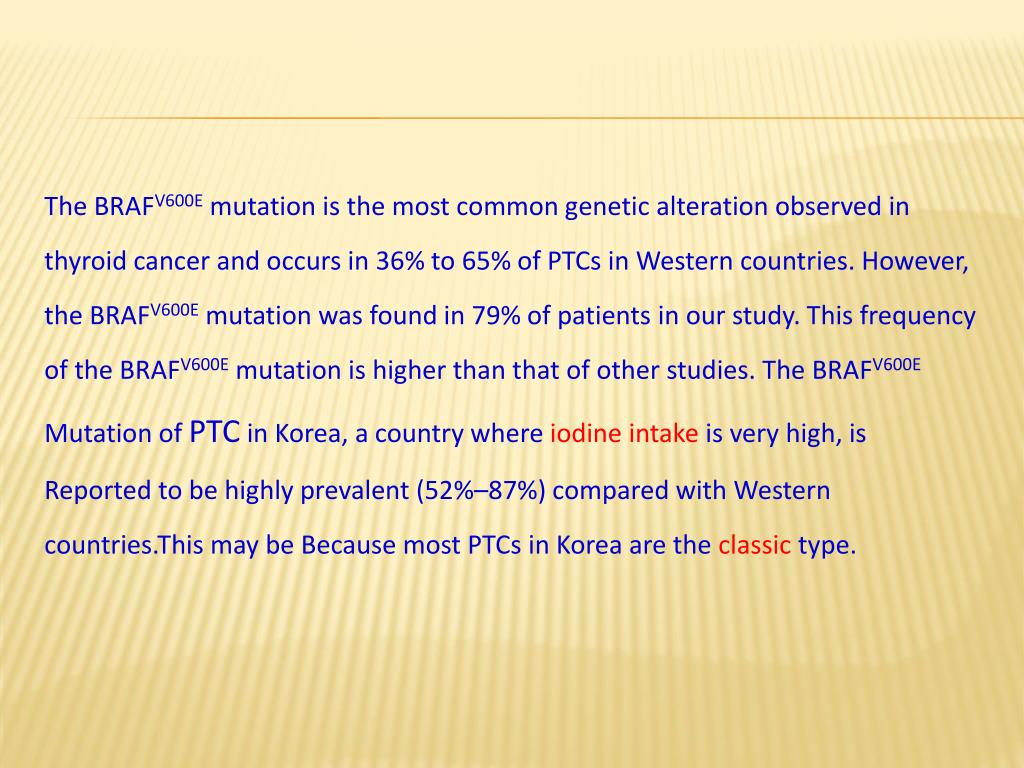 The BRAF$^{V600E}$ mutation is the most common genetic alteration observed in thyroid cancer and occurs in 36% to 65% of PTCs in Western countries. However, the BRAF$^{V600E}$ mutation was found in 79% of patients in our study. This frequency of the BRAF$^{V600E}$ mutation is higher than that of other studies. The BRAF$^{V600E}$ Mutation of PTC in Korea, a country where iodine intake is very high, is Reported to be highly prevalent (52%–87%) compared with Western countries.This may be Because most PTCs in Korea are the classic type.